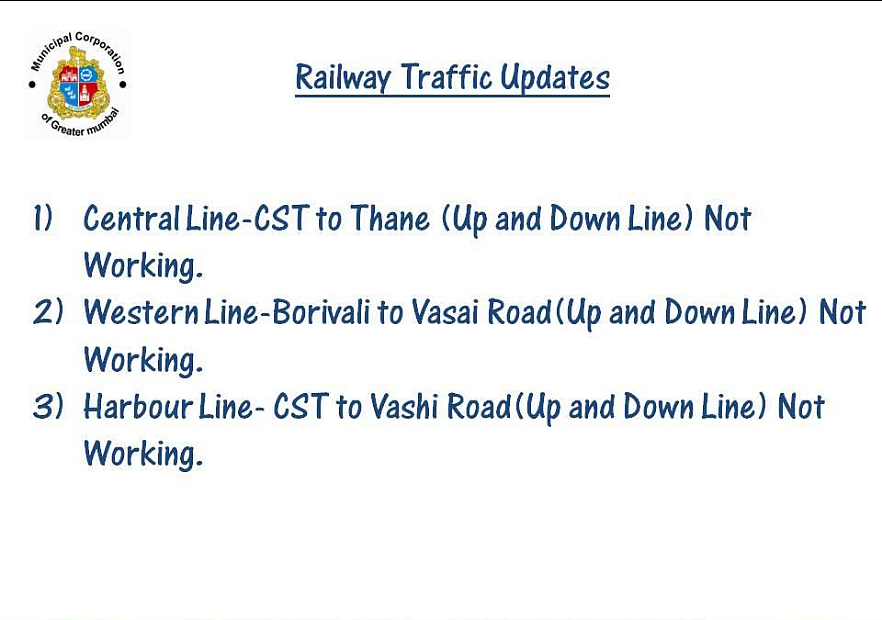 Municipal Corporation of Greater mumbai

Railway Traffic Updates

1) Central Line-CST to Thane (Up and Down Line) Not Working.

2) Western Line-Borivali to Vasai Road(Up and Down Line) Not Working.

3) Harbour Line- CST to Vashi Road(Up and Down Line) Not Working.